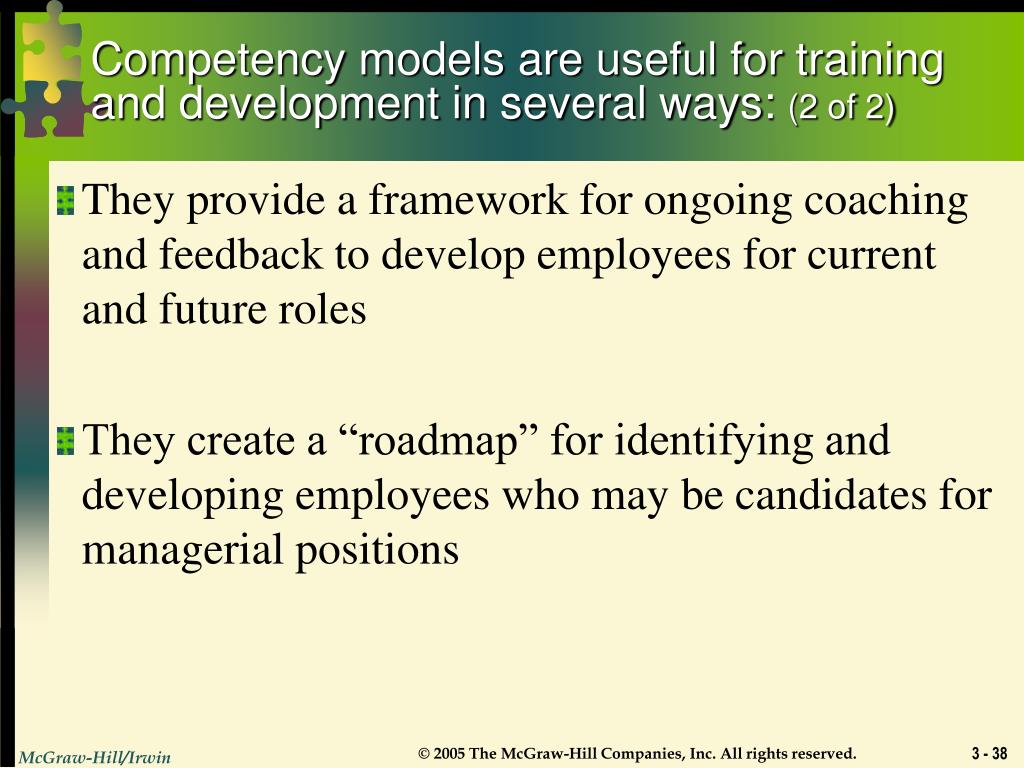 Competency models are useful for training and development in several ways: (2 of 2)

They provide a framework for ongoing coaching and feedback to develop employees for current and future roles

They create a “roadmap” for identifying and developing employees who may be candidates for managerial positions

McGraw-Hill/Irwin

© 2005 The McGraw-Hill Companies, Inc. All rights reserved.

3 - 38